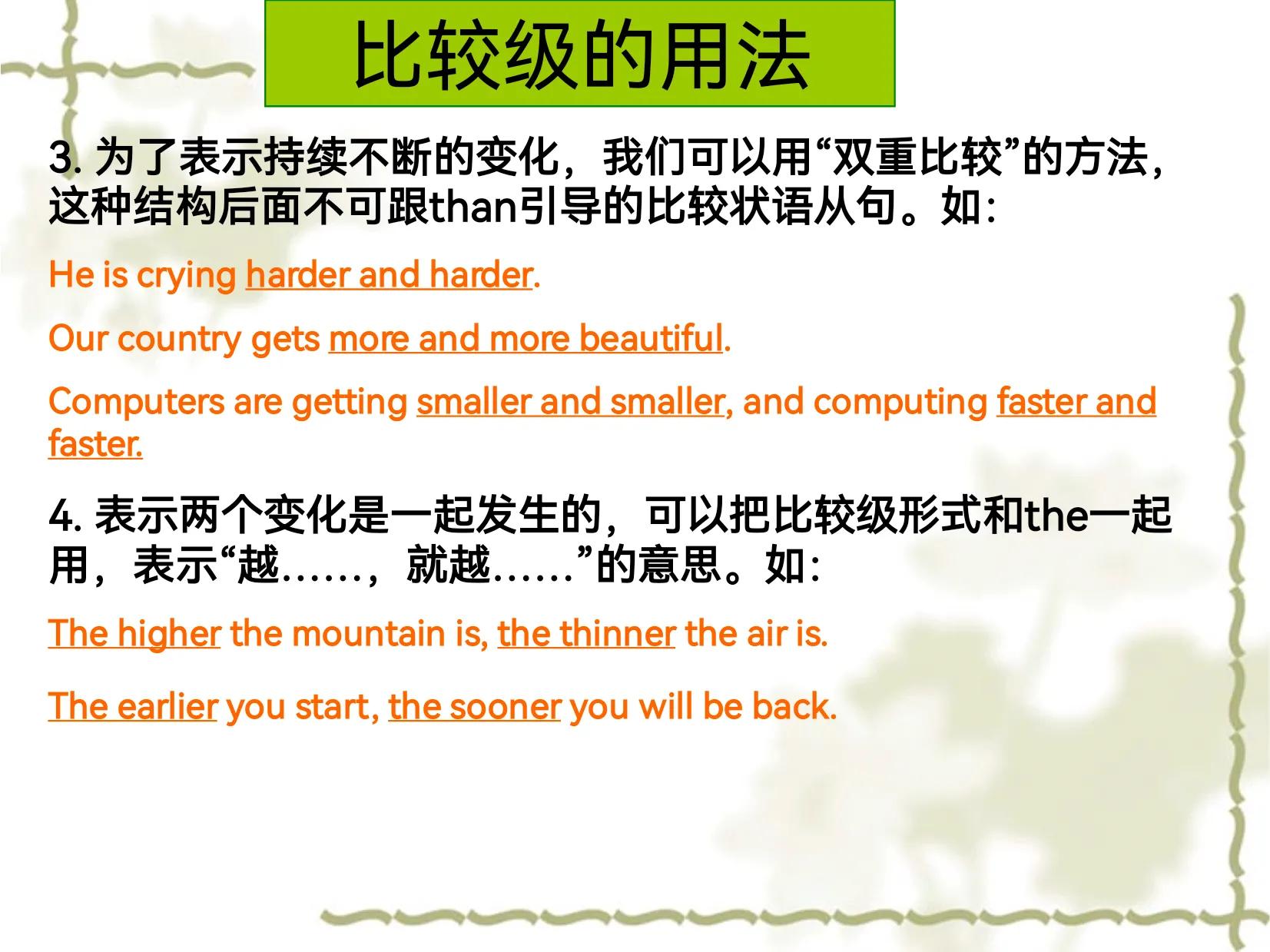 比较级的用法

3. 为了表示持续不断的变化，我们可以用“双重比较”的方法，这种结构后面不可跟than引导的比较状语从句。如：

He is crying harder and harder.

Our country gets more and more beautiful.

Computers are getting smaller and smaller, and computing faster and faster.

4. 表示两个变化是一起发生的，可以把比较级形式和the一起用，表示“越……，就越……”的意思。如：

The higher the mountain is, the thinner the air is.

The earlier you start, the sooner you will be back.